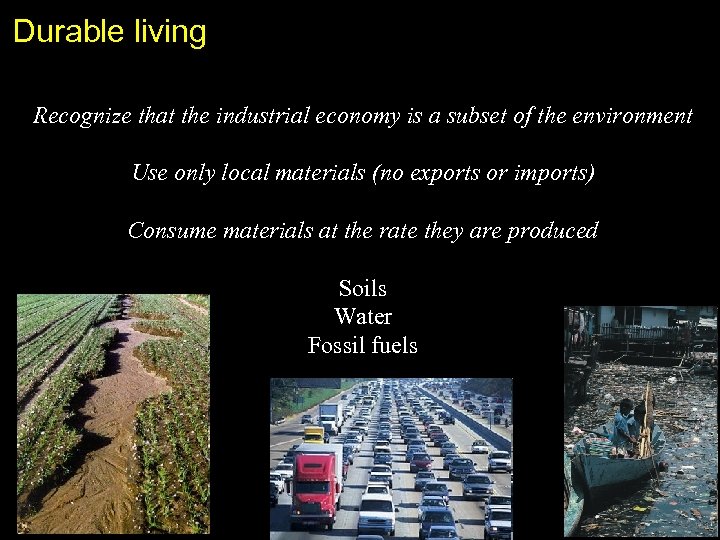 Durable living

Recognize that the industrial economy is a subset of the environment

Use only local materials (no exports or imports)

Consume materials at the rate they are produced

Soils
Water
Fossil fuels